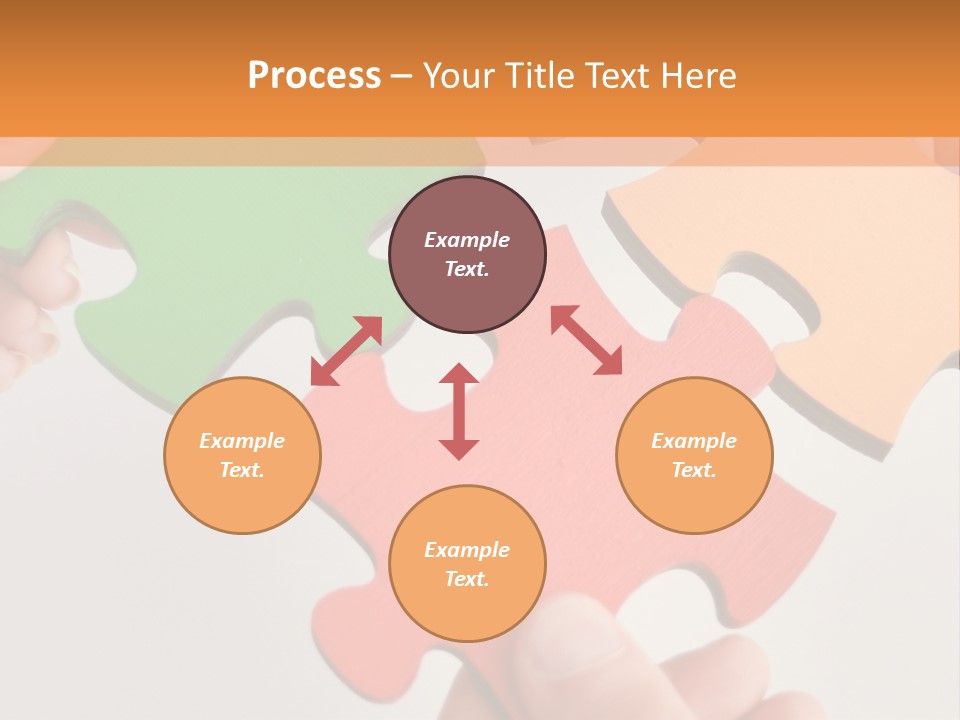 Process – Your Title Text Here

Example Text.

Example Text.

Example Text.

Example Text.